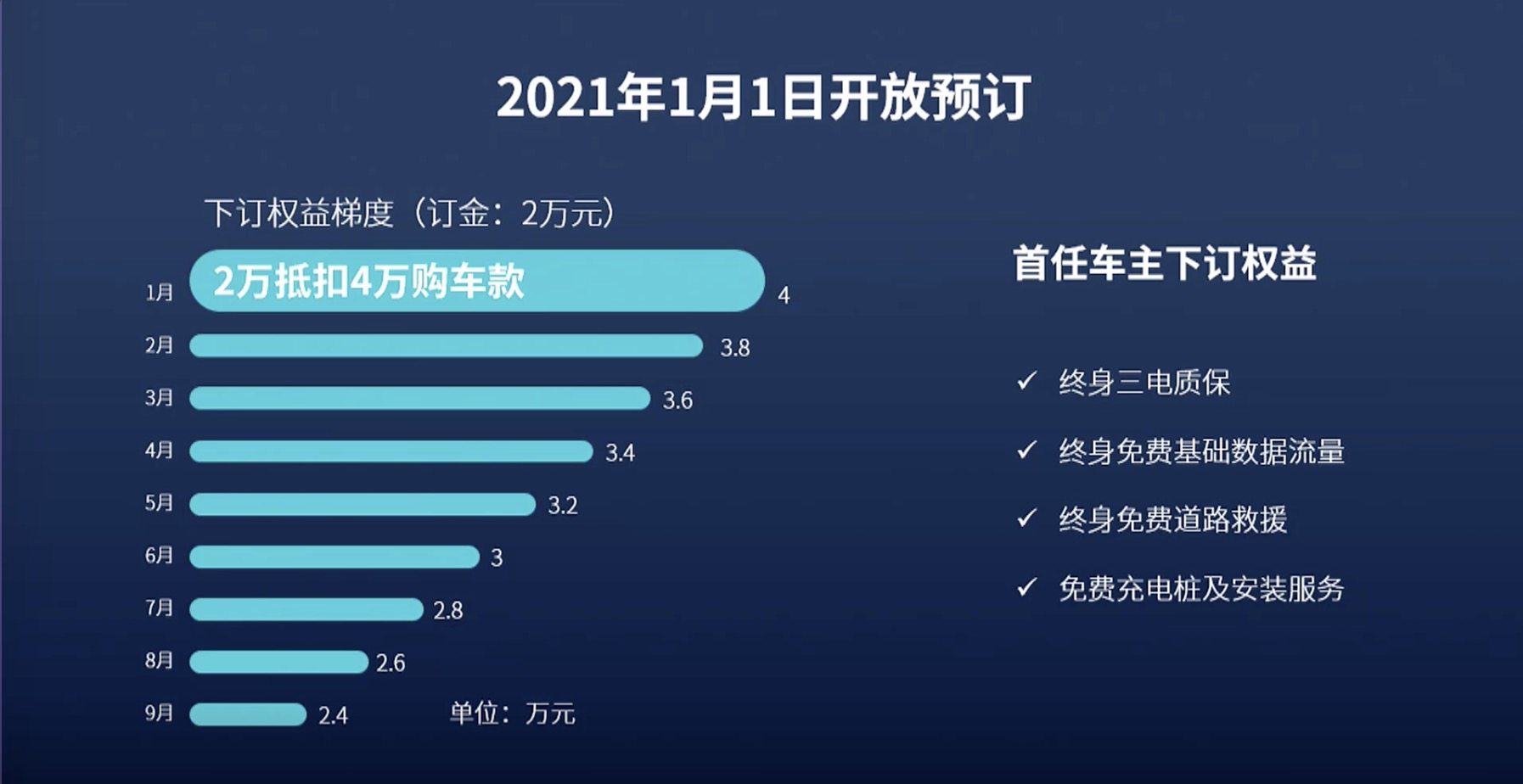 2021年1月1日开放预订

下订权益梯度（订金：2万元）

1月 2万抵扣4万购车款 4
2月 3.8
3月 3.6
4月 3.4
5月 3.2
6月 3
7月 2.8
8月 2.6
9月 2.4

单位：万元

首任车主下订权益

✓ 终身三电质保
✓ 终身免费基础数据流量
✓ 终身免费道路救援
✓ 免费充电桩及安装服务